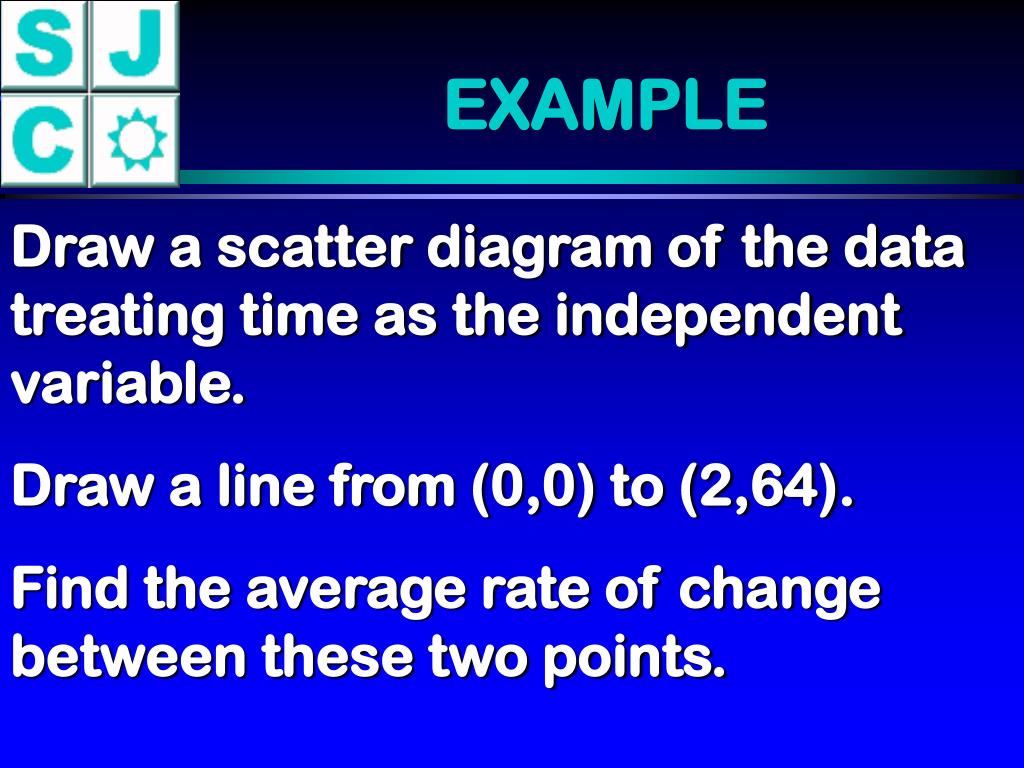 S J
C

EXAMPLE

Draw a scatter diagram of the data treating time as the independent variable.

Draw a line from (0,0) to (2,64).

Find the average rate of change between these two points.